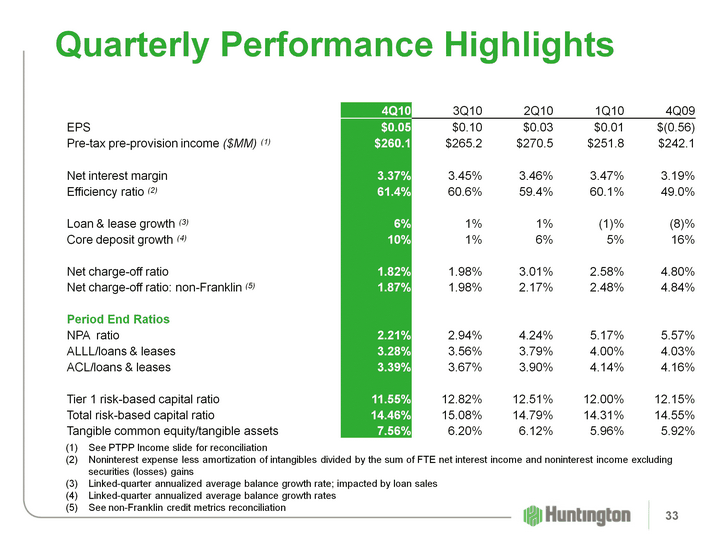 Quarterly Performance Highlights

| | 4Q10 | 3Q10 | 2Q10 | 1Q10 | 4Q09 |
|---|---|---|---|---|---|
| EPS | $0.05 | $0.10 | $0.03 | $0.01 | $(0.56) |
| Pre-tax pre-provision income ($MM) (1) | $260.1 | $265.2 | $270.5 | $251.8 | $242.1 |
| Net interest margin | 3.37% | 3.45% | 3.46% | 3.47% | 3.19% |
| Efficiency ratio (2) | 61.4% | 60.6% | 59.4% | 60.1% | 49.0% |
| Loan & lease growth (3) | 6% | 1% | 1% | (1)% | (8)% |
| Core deposit growth (4) | 10% | 1% | 6% | 5% | 16% |
| Net charge-off ratio | 1.82% | 1.98% | 3.01% | 2.58% | 4.80% |
| Net charge-off ratio: non-Franklin (5) | 1.87% | 1.98% | 2.17% | 2.48% | 4.84% |
| Period End Ratios | | | | | |
| NPA ratio | 2.21% | 2.94% | 4.24% | 5.17% | 5.57% |
| ALLL/loans & leases | 3.28% | 3.56% | 3.79% | 4.00% | 4.03% |
| ACL/loans & leases | 3.39% | 3.67% | 3.90% | 4.14% | 4.16% |
| Tier 1 risk-based capital ratio | 11.55% | 12.82% | 12.51% | 12.00% | 12.15% |
| Total risk-based capital ratio | 14.46% | 15.08% | 14.79% | 14.31% | 14.55% |
| Tangible common equity/tangible assets | 7.56% | 6.20% | 6.12% | 5.96% | 5.92% |

(1) See PTPP Income slide for reconciliation
(2) Noninterest expense less amortization of intangibles divided by the sum of FTE net interest income and noninterest income excluding securities (losses) gains
(3) Linked-quarter annualized average balance growth rate; impacted by loan sales
(4) Linked-quarter annualized average balance growth rates
(5) See non-Franklin credit metrics reconciliation

Huntington

33